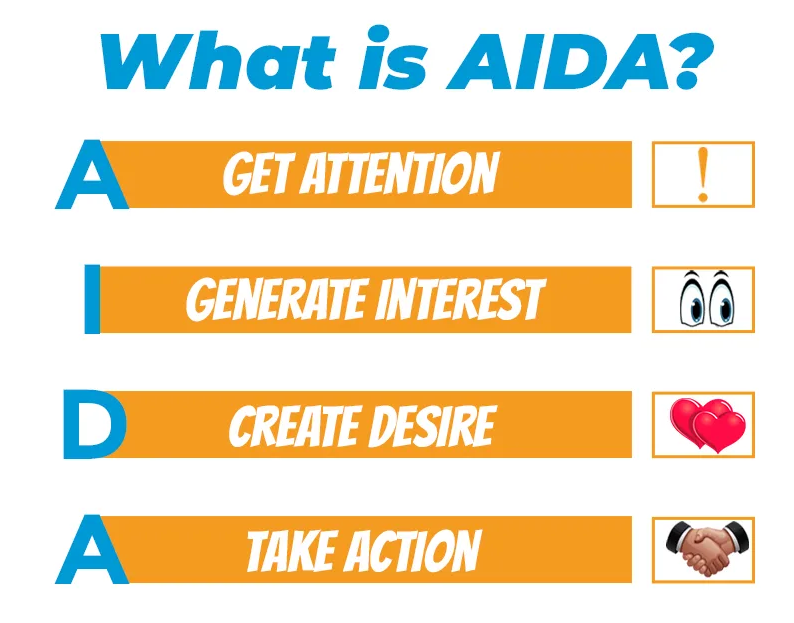 What is AIDA?

A GET ATTENTION !

I GENERATE INTEREST

D CREATE DESIRE

A TAKE ACTION